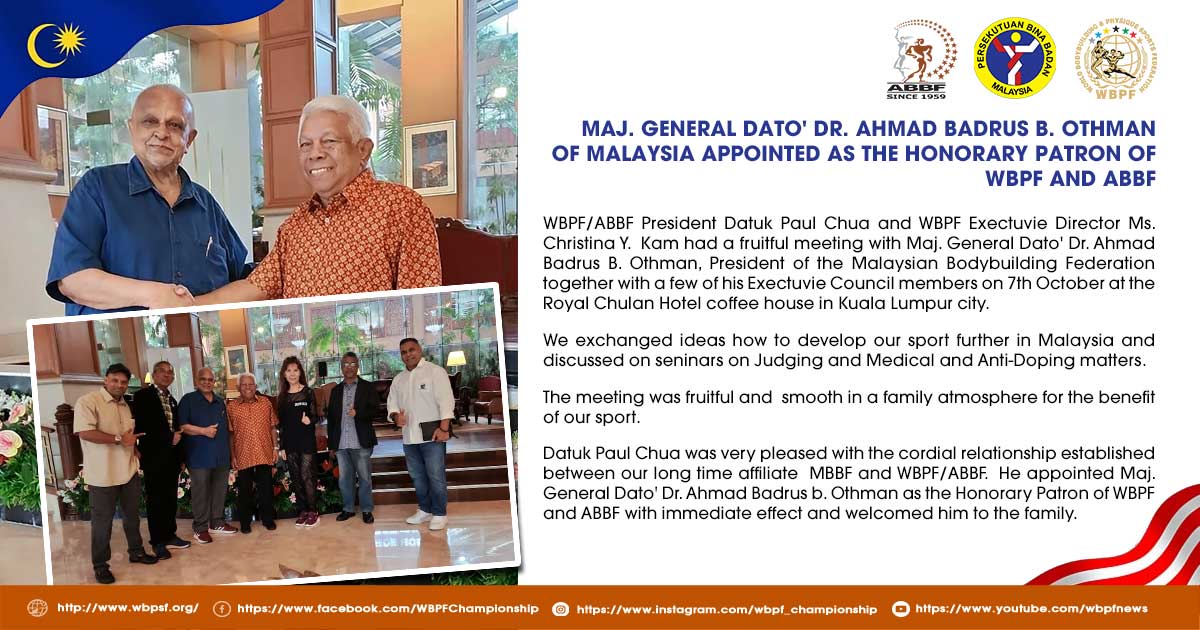 ABBF SINCE 1959

PERSEKUTUAN BINA BADAN MALAYSIA

WORLD BODYBUILDING & PHYSIQUE SPORTS FEDERATION WBPF

MAJ. GENERAL DATO' DR. AHMAD BADRUS B. OTHMAN OF MALAYSIA APPOINTED AS THE HONORARY PATRON OF WBPF AND ABBF

WBPF/ABBF President Datuk Paul Chua and WBPF Exectuvie Director Ms. Christina Y. Kam had a fruitful meeting with Maj. General Dato' Dr. Ahmad Badrus B. Othman, President of the Malaysian Bodybuilding Federation together with a few of his Exectuvie Council members on 7th October at the Royal Chulan Hotel coffee house in Kuala Lumpur city.

We exchanged ideas how to develop our sport further in Malaysia and discussed on seninars on Judging and Medical and Anti-Doping matters.

The meeting was fruitful and smooth in a family atmosphere for the benefit of our sport.

Datuk Paul Chua was very pleased with the cordial relationship established between our long time affiliate MBBF and WBPF/ABBF. He appointed Maj. General Dato' Dr. Ahmad Badrus b. Othman as the Honorary Patron of WBPF and ABBF with immediate effect and welcomed him to the family.

http://www.wbpsf.org/ https://www.facebook.com/WBPFChampionship https://www.instagram.com/wbpf_championship https://www.youtube.com/wbpfnews